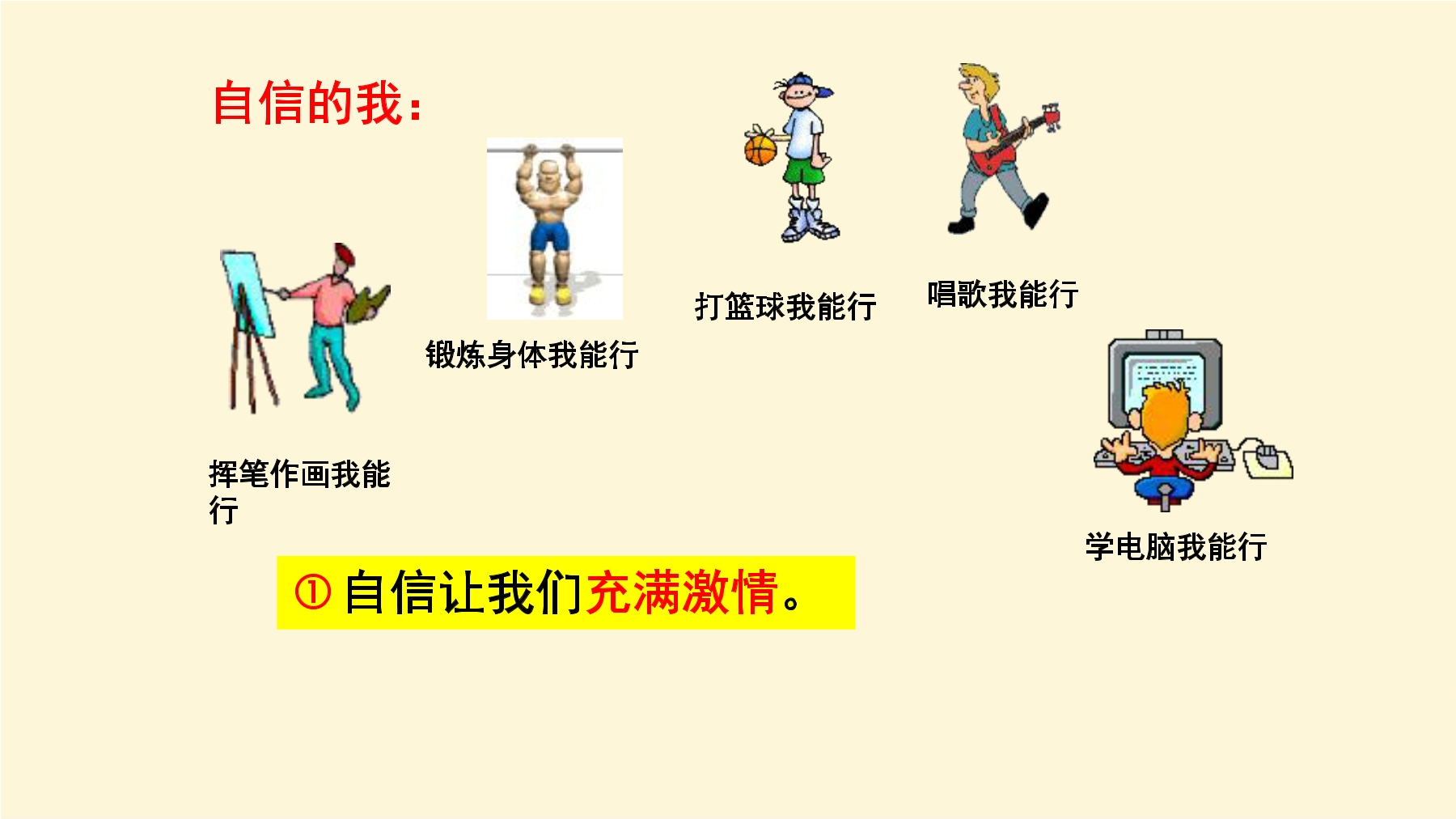 自信的我：

锻炼身体我能行

打篮球我能行

唱歌我能行

挥笔作画我能行

学电脑我能行

① 自信让我们充满激情。